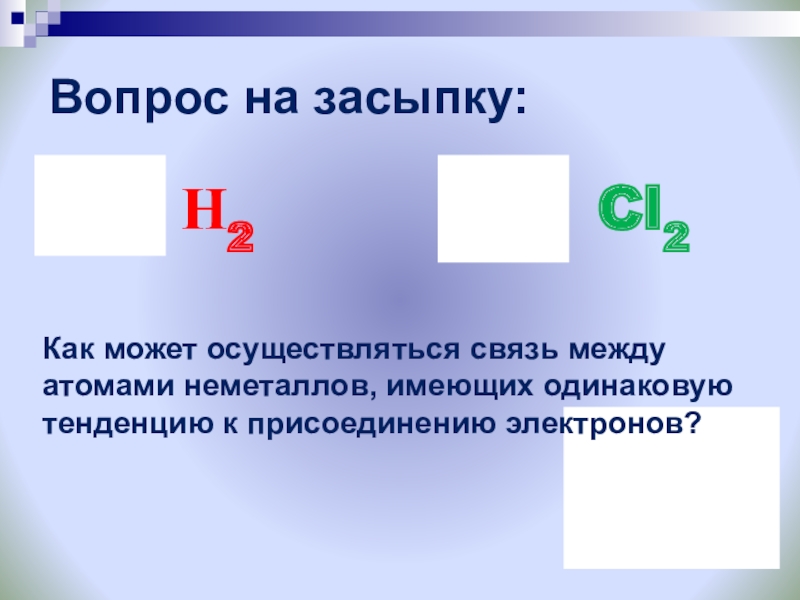 Вопрос на засыпку:

$H_2$

$Cl_2$

Как может осуществляться связь между атомами неметаллов, имеющих одинаковую тенденцию к присоединению электронов?